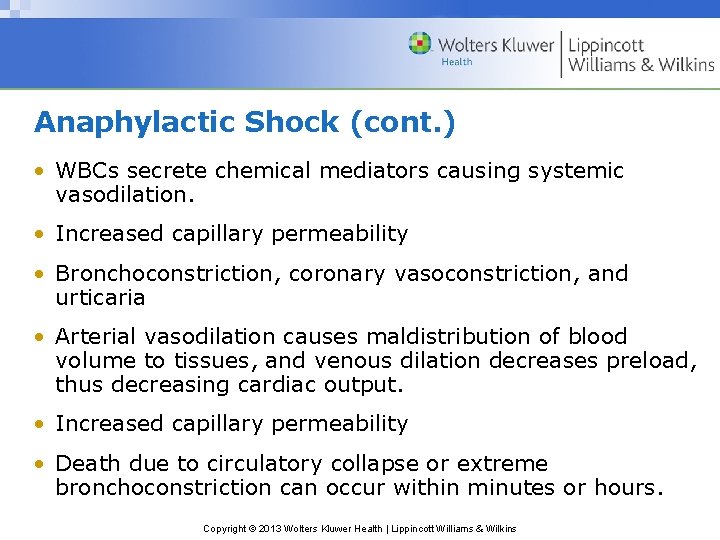 Wolters Kluwer Health | Lippincott Williams & Wilkins

Anaphylactic Shock (cont.)

• WBCs secrete chemical mediators causing systemic vasodilation.

• Increased capillary permeability

• Bronchoconstriction, coronary vasoconstriction, and urticaria

• Arterial vasodilation causes maldistribution of blood volume to tissues, and venous dilation decreases preload, thus decreasing cardiac output.

• Increased capillary permeability

• Death due to circulatory collapse or extreme bronchoconstriction can occur within minutes or hours.

Copyright © 2013 Wolters Kluwer Health | Lippincott Williams & Wilkins